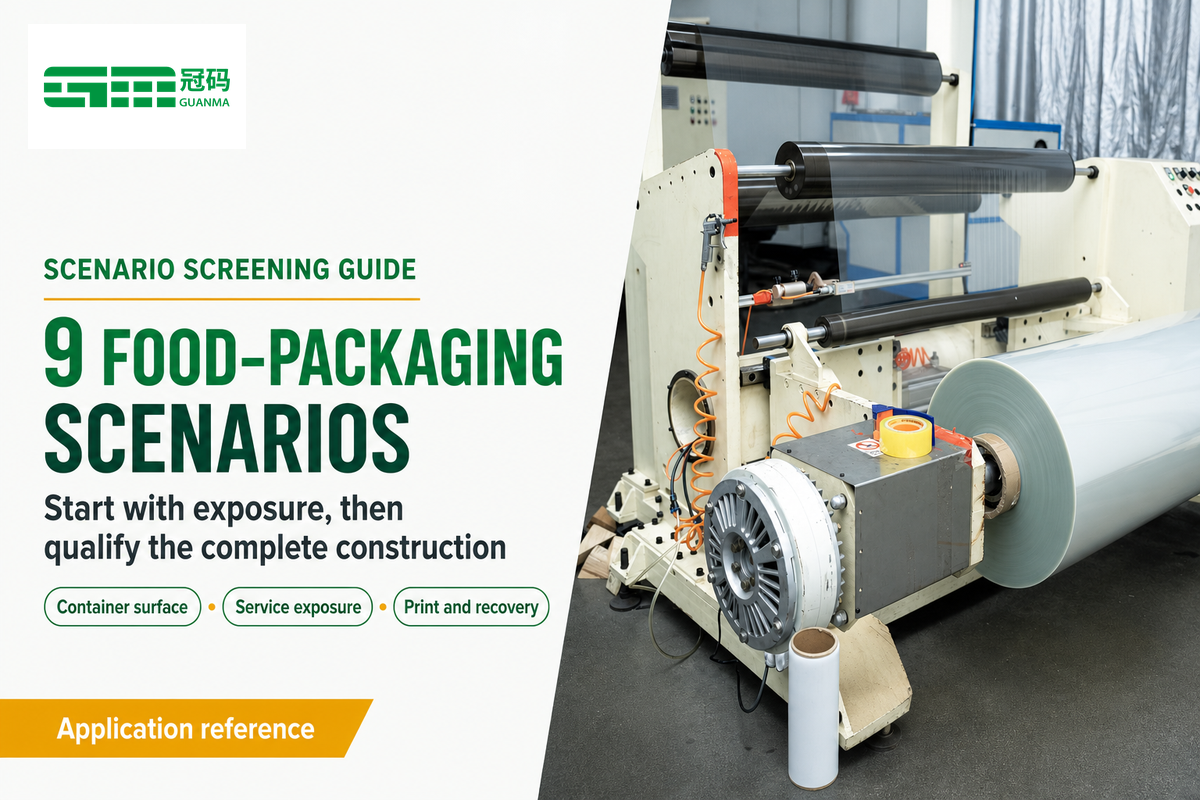 冠码
GUANMA

SCENARIO SCREENING GUIDE

9 FOOD-PACKAGING SCENARIOS

Start with exposure, then qualify the complete construction

Container surface • Service exposure • Print and recovery

Application reference